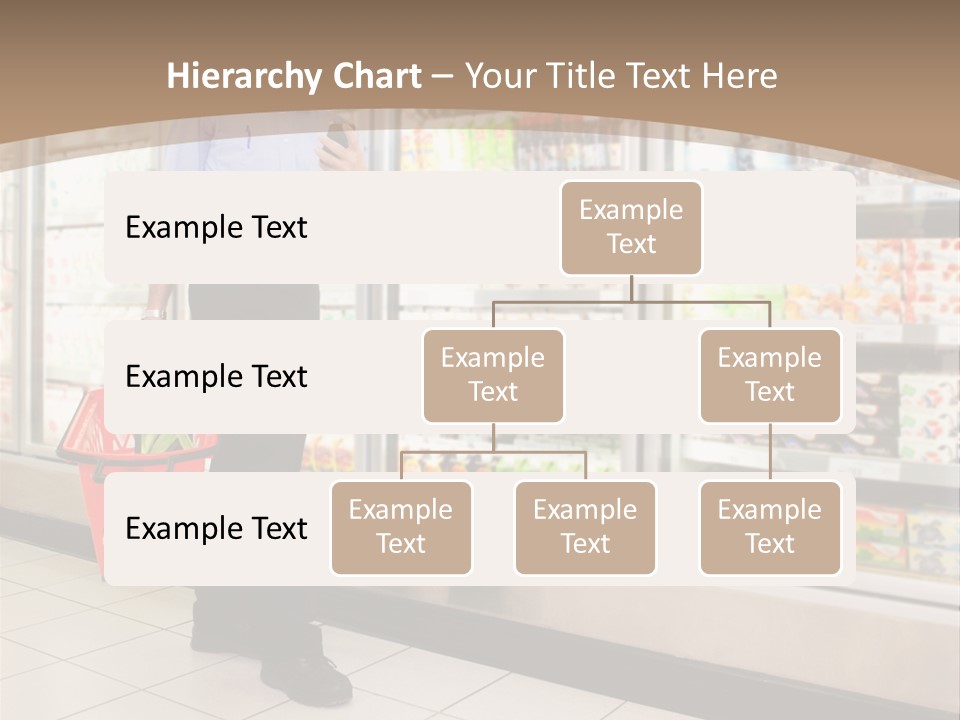 Hierarchy Chart – Your Title Text Here

Example Text

Example Text

Example Text

Example Text

Example Text

Example Text

Example Text

Example Text

Example Text